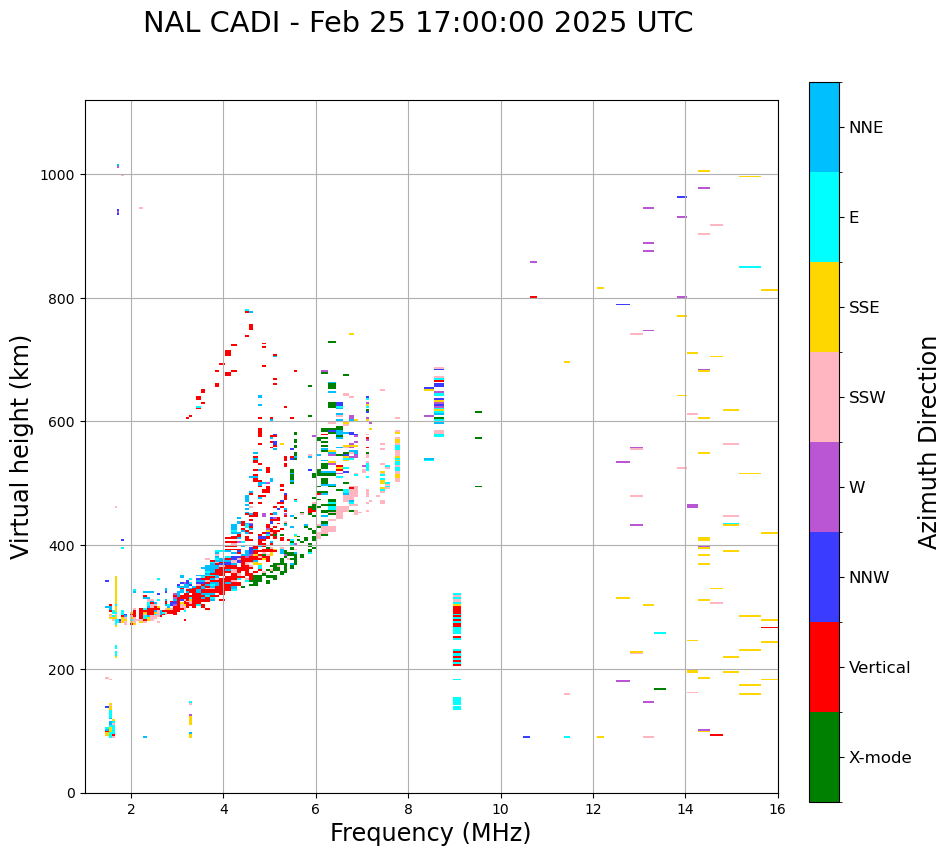 NAL CADI - Feb 25 17:00:00 2025 UTC

Virtual height (km)

1000
800
600
400
200
0

2
4
6
8
10
12
14
16

Frequency (MHz)

NNE
E
SSE
SSW
W
NNW
Vertical
X-mode

Azimuth Direction